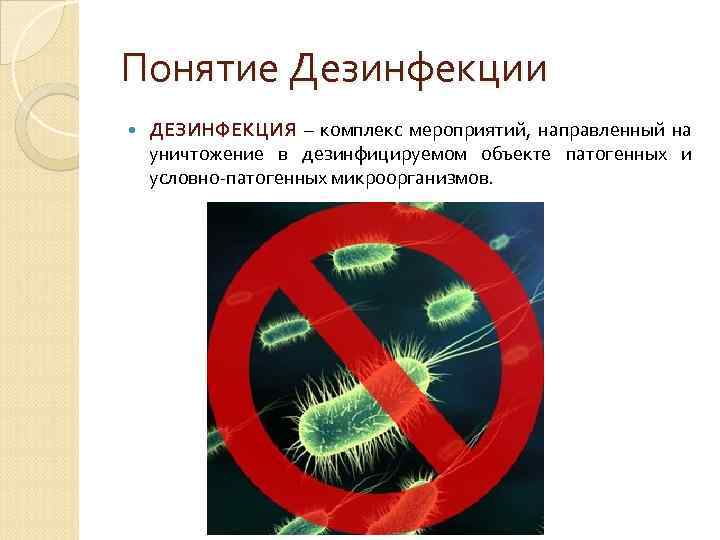 Понятие Дезинфекции

ДЕЗИНФЕКЦИЯ – комплекс мероприятий, направленный на уничтожение в дезинфицируемом объекте патогенных и условно-патогенных микроорганизмов.